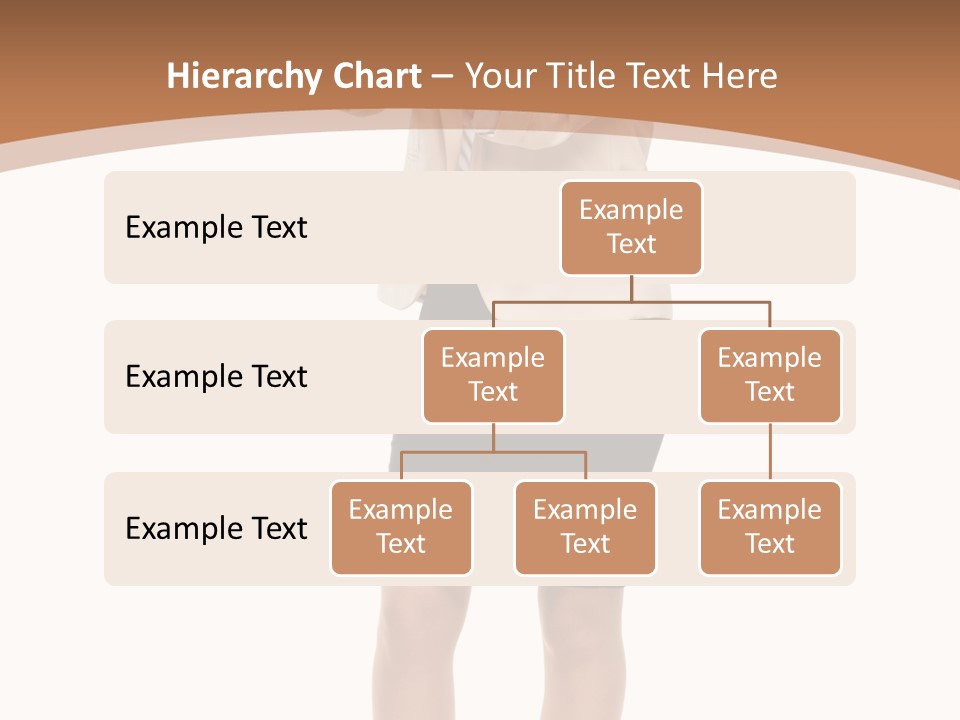 Hierarchy Chart – Your Title Text Here

Example Text

Example Text

Example Text

Example Text

Example Text

Example Text

Example Text

Example Text

Example Text